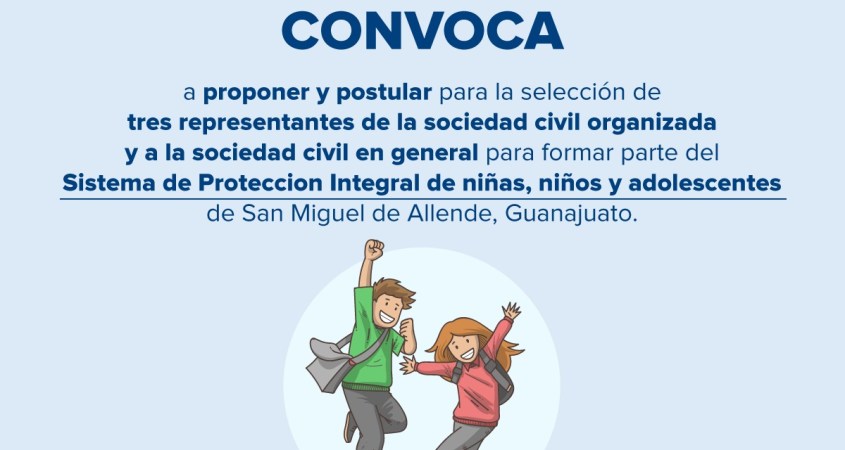 CONVOCA

a proponer y postular para la selección de tres representantes de la sociedad civil organizada y a la sociedad civil en general para formar parte del Sistema de Proteccion Integral de niñas, niños y adolescentes de San Miguel de Allende, Guanajuato.